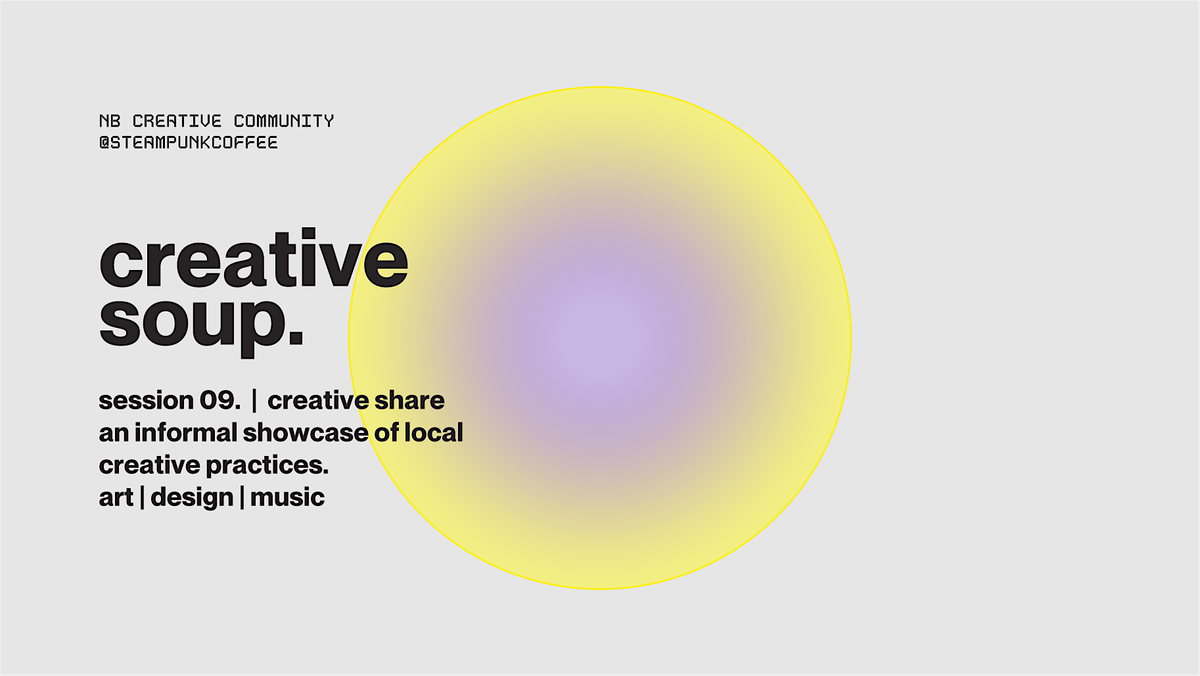 NB CREATIVE COMMUNITY
@STEAMPUNKCOFFEE

creative soup.

session 09. | creative share
an informal showcase of local creative practices.
art | design | music